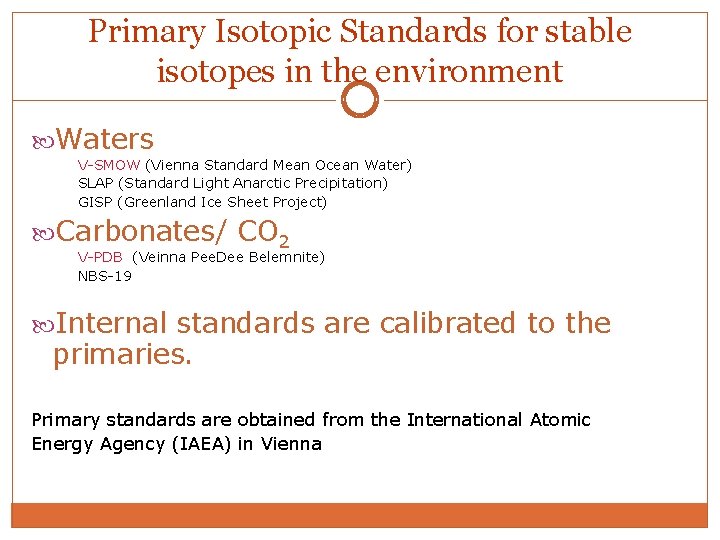 Primary Isotopic Standards for stable isotopes in the environment

Waters

V-SMOW (Vienna Standard Mean Ocean Water)
SLAP (Standard Light Anarctic Precipitation)
GISP (Greenland Ice Sheet Project)

Carbonates/ $CO_2$

V-PDB (Veinna PeeDee Belemnite)
NBS-19

Internal standards are calibrated to the primaries.

Primary standards are obtained from the International Atomic Energy Agency (IAEA) in Vienna